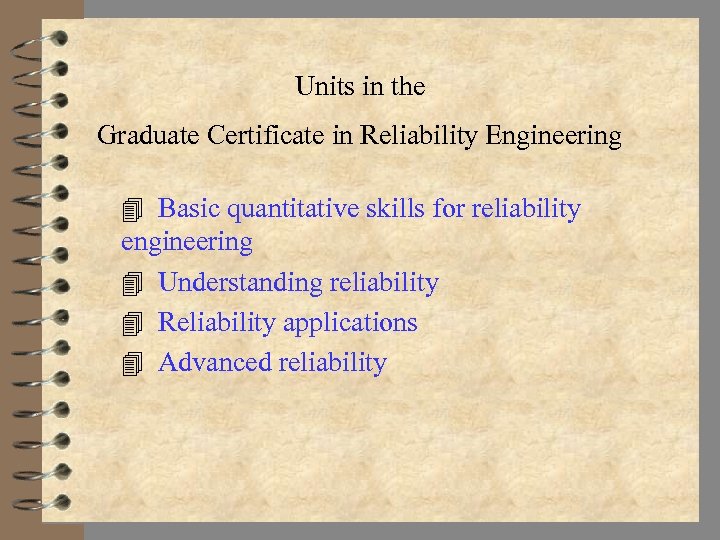 Units in the
Graduate Certificate in Reliability Engineering

Basic quantitative skills for reliability engineering

Understanding reliability

Reliability applications

Advanced reliability